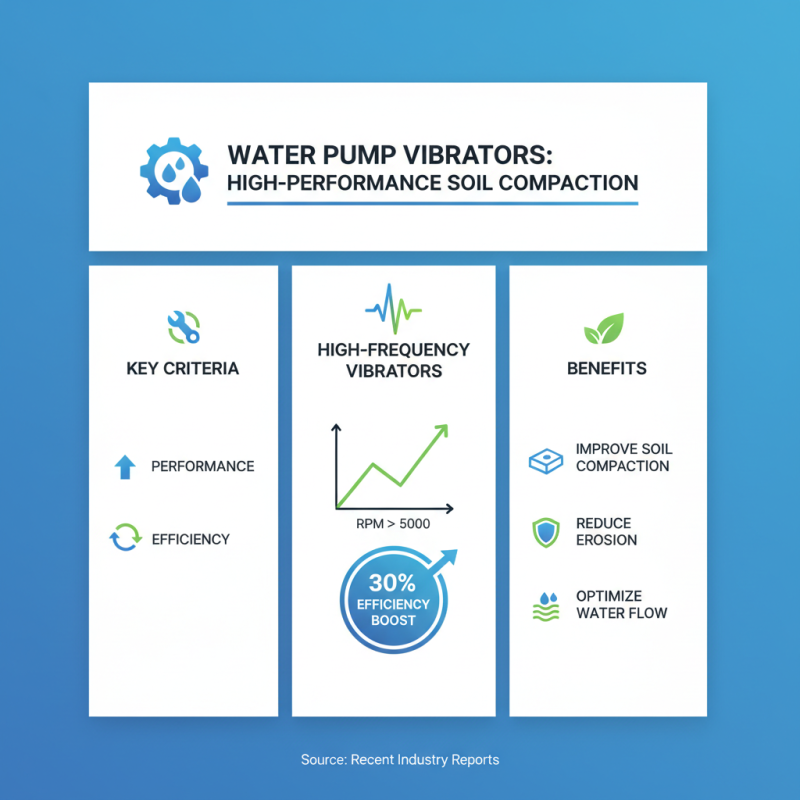 WATER PUMP VIBRATORS:
HIGH-PERFORMANCE SOIL COMPACTION

KEY CRITERIA

PERFORMANCE

EFFICIENCY

HIGH-FREQUENCY VIBRATORS

RPM > 5000

30% EFFICIENCY BOOST

BENEFITS

IMPROVE SOIL COMPACTION

REDUCE EROSION

OPTIMIZE WATER FLOW

Source: Recent Industry Reports